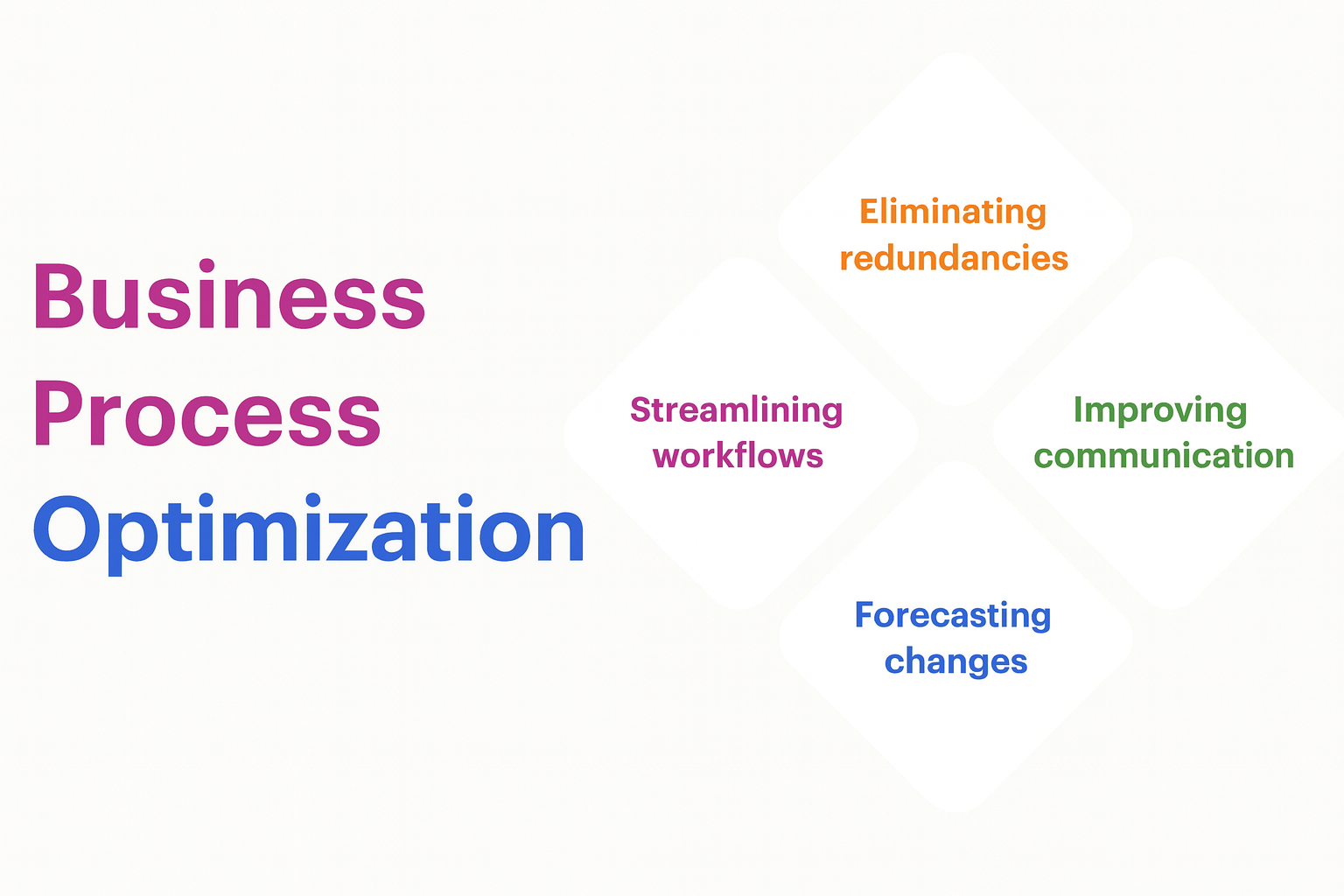 Business Process Optimization

Eliminating redundancies

Streamlining workflows

Improving communication

Forecasting changes